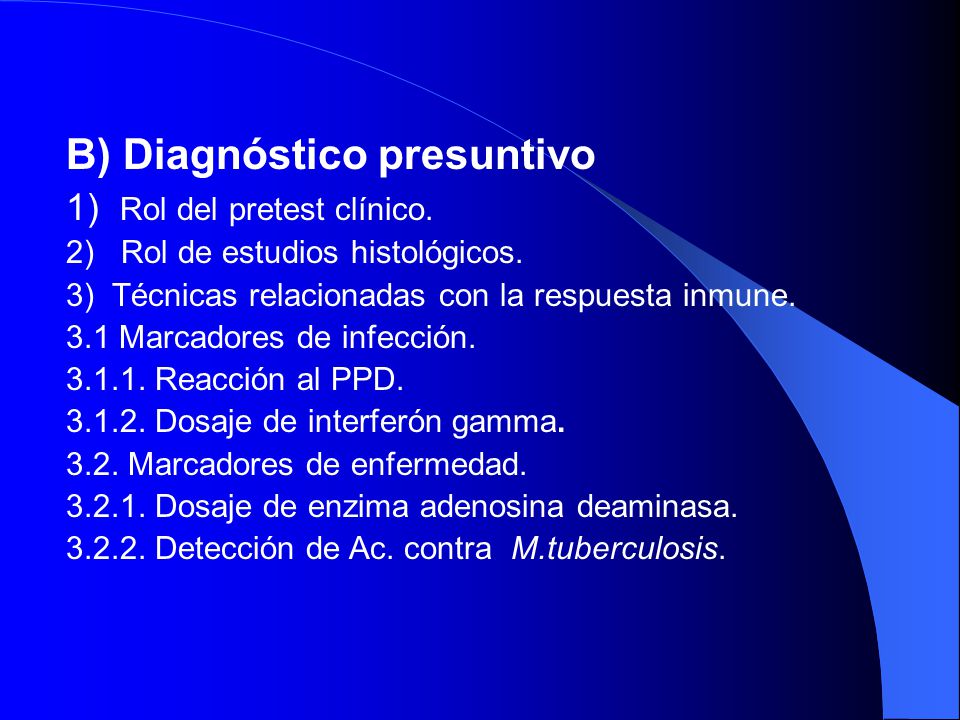 B) Diagnóstico presuntivo

1) Rol del pretest clínico.
2) Rol de estudios histológicos.
3) Técnicas relacionadas con la respuesta inmune.
3.1 Marcadores de infección.
3.1.1. Reacción al PPD.
3.1.2. Dosaje de interferón gamma.
3.2. Marcadores de enfermedad.
3.2.1. Dosaje de enzima adenosina deaminasa.
3.2.2. Detección de Ac. contra M.tuberculosis.